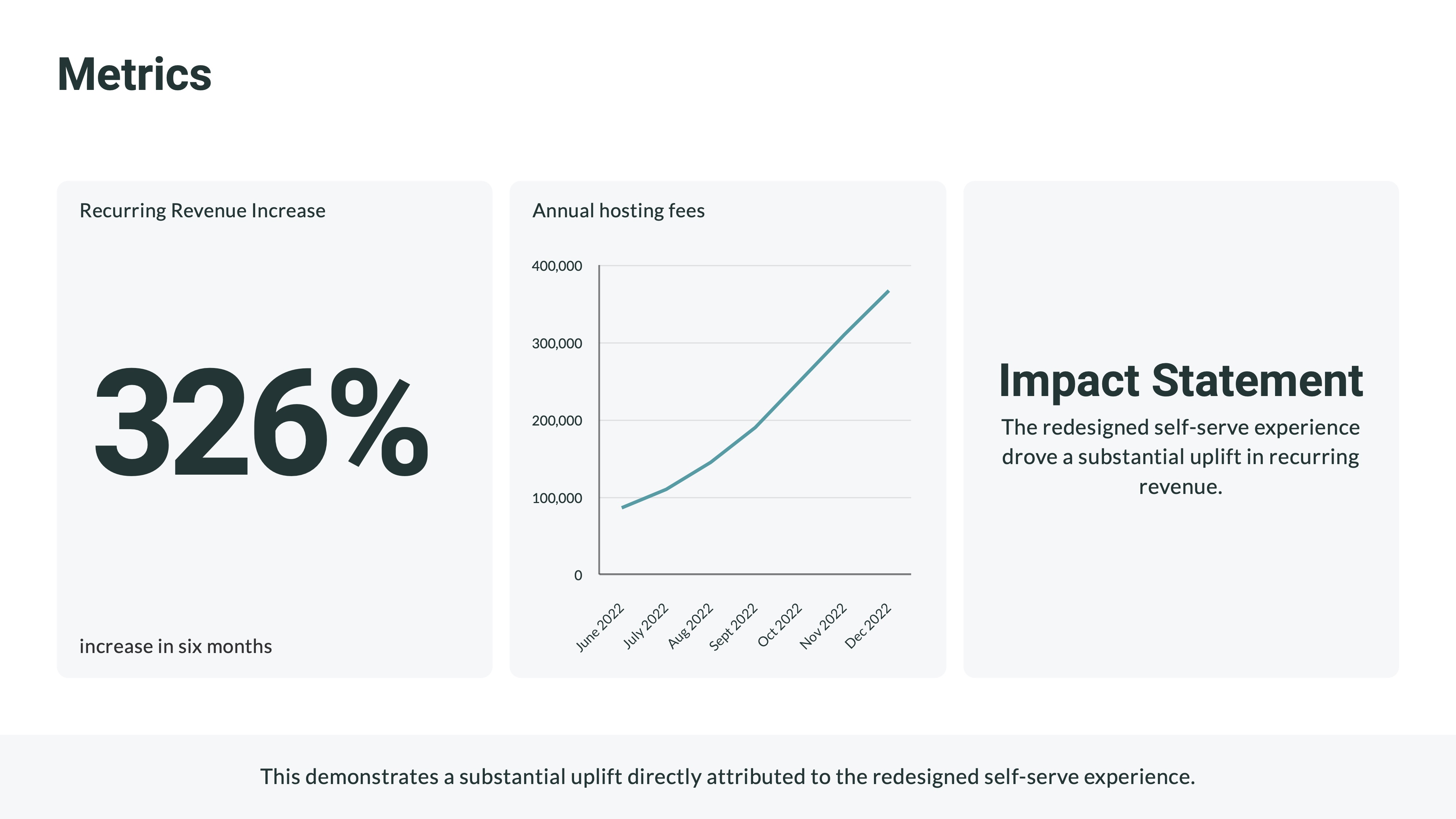 Metrics

Recurring Revenue Increase

326%

increase in six months

Annual hosting fees

400,000
300,000
200,000
100,000
0

June 2022
July 2022
Aug 2022
Sept 2022
Oct 2022
Nov 2022
Dec 2022

Impact Statement

The redesigned self-serve experience drove a substantial uplift in recurring revenue.

This demonstrates a substantial uplift directly attributed to the redesigned self-serve experience.